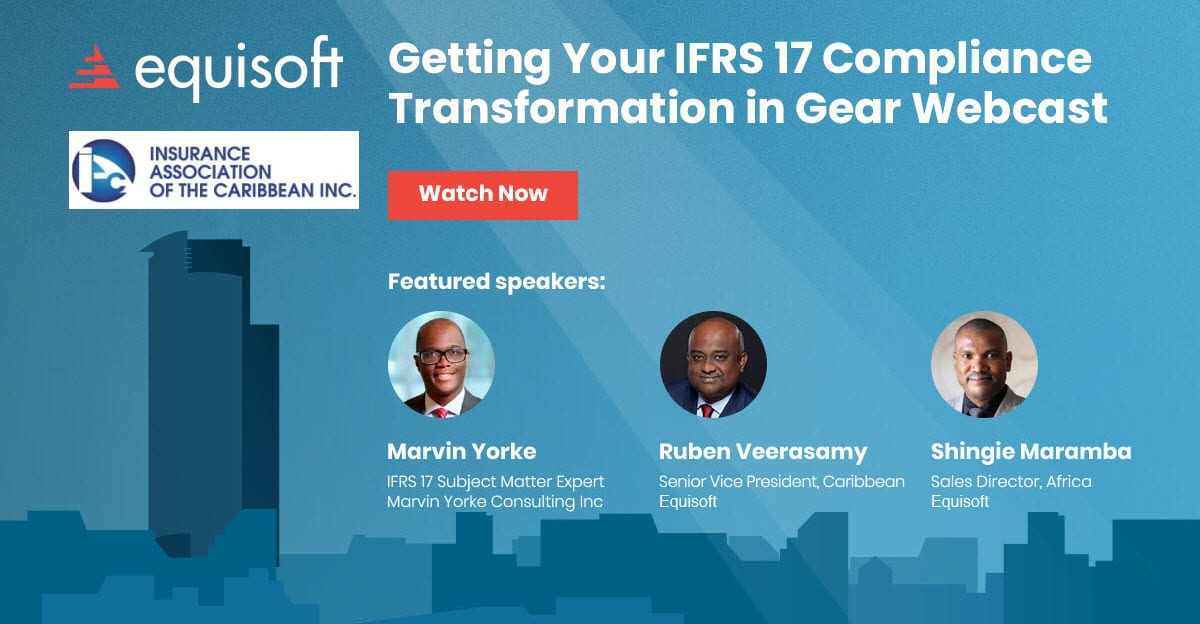 equisoft

INSURANCE ASSOCIATION OF THE CARIBBEAN INC.

Getting Your IFRS 17 Compliance Transformation in Gear Webcast

Watch Now

Featured speakers:

Marvin Yorke
IFRS 17 Subject Matter Expert
Marvin Yorke Consulting Inc

Ruben Veerasamy
Senior Vice President, Caribbean
Equisoft

Shingie Maramba
Sales Director, Africa
Equisoft